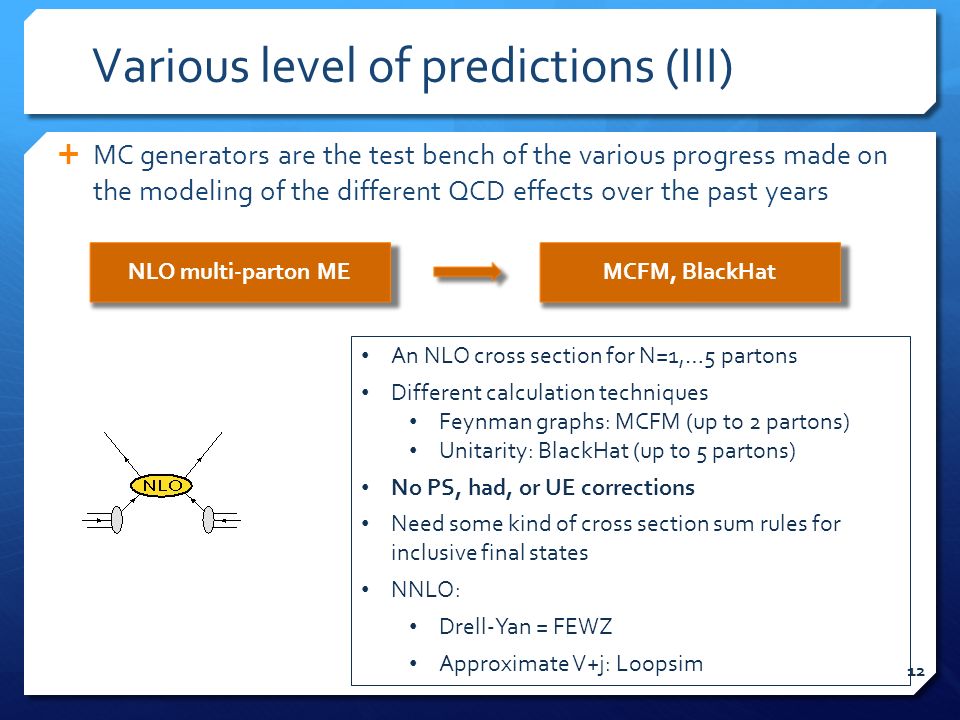 Various level of predictions (III)

+ MC generators are the test bench of the various progress made on the modeling of the different QCD effects over the past years

NLO multi-parton ME

MCFM, BlackHat

NLO

• An NLO cross section for N=1,…5 partons
• Different calculation techniques
  • Feynman graphs: MCFM (up to 2 partons)
  • Unitarity: BlackHat (up to 5 partons)
• No PS, had, or UE corrections
• Need some kind of cross section sum rules for inclusive final states
• NNLO:
  • Drell-Yan = FEWZ
  • Approximate V+j: Loopsim

12